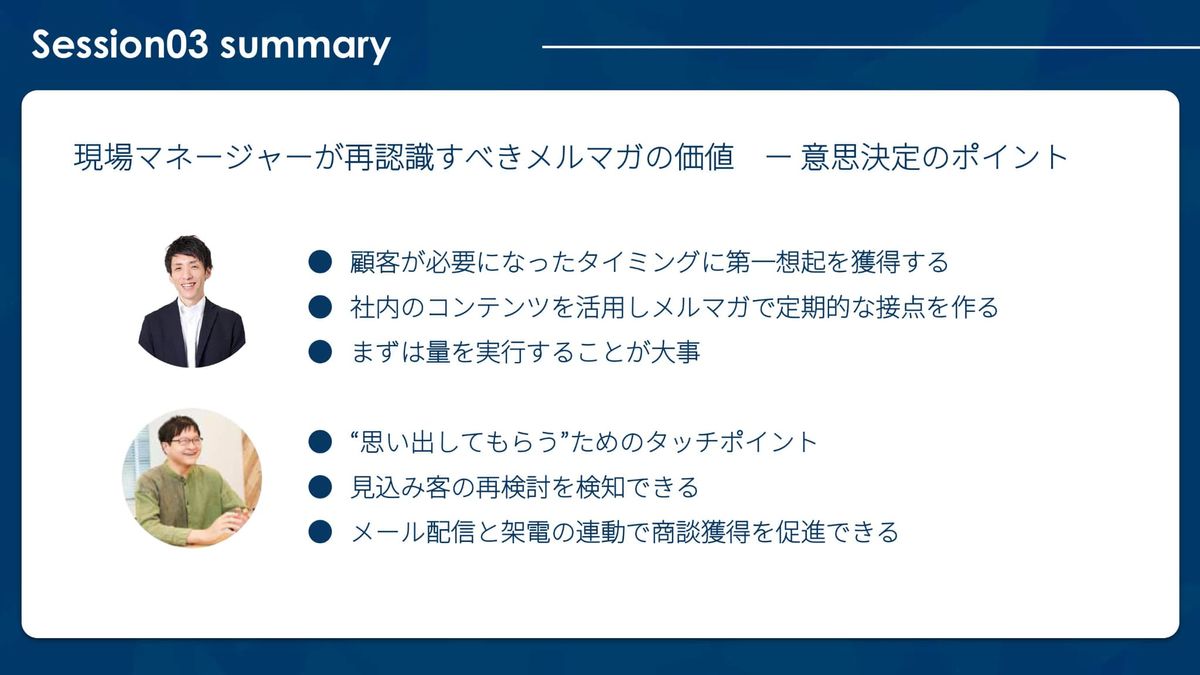 Session03 summary

現場マネージャーが再認識すべきメルマガの価値　ー 意思決定のポイント

● 顧客が必要になったタイミングに第一想起を獲得する
● 社内のコンテンツを活用しメルマガで定期的な接点を作る
● まずは量を実行することが大事

● “思い出してもらう”ためのタッチポイント
● 見込み客の再検討を検知できる
● メール配信と架電の連動で商談獲得を促進できる